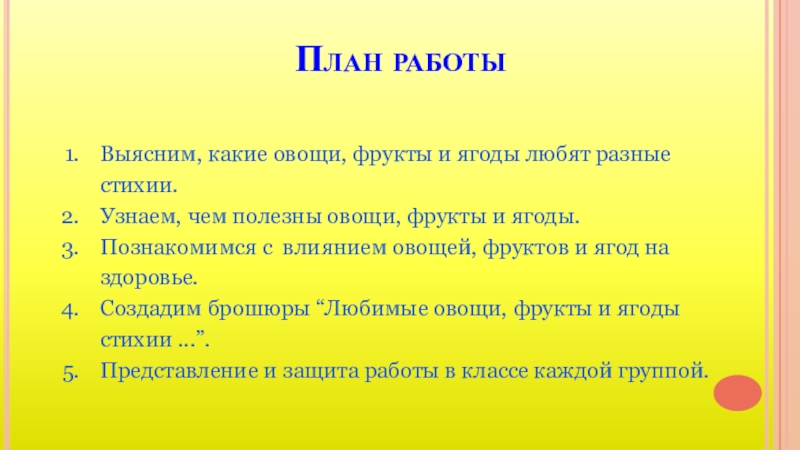 План работы

1. Выясним, какие овощи, фрукты и ягоды любят разные стихии.
2. Узнаем, чем полезны овощи, фрукты и ягоды.
3. Познакомимся с влиянием овощей, фруктов и ягод на здоровье.
4. Создадим брошюры “Любимые овощи, фрукты и ягоды стихии …”.
5. Представление и защита работы в классе каждой группой.